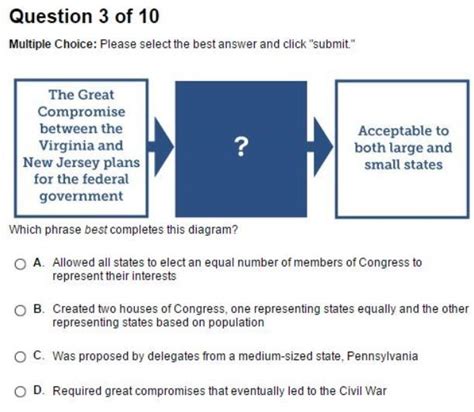 Question 3 of 10

Multiple Choice: Please select the best answer and click "submit."

The Great Compromise between the Virginia and New Jersey plans for the federal government

?

Acceptable to both large and small states

Which phrase best completes this diagram?

A. Allowed all states to elect an equal number of members of Congress to represent their interests

B. Created two houses of Congress, one representing states equally and the other representing states based on population

C. Was proposed by delegates from a medium-sized state, Pennsylvania

D. Required great compromises that eventually led to the Civil War